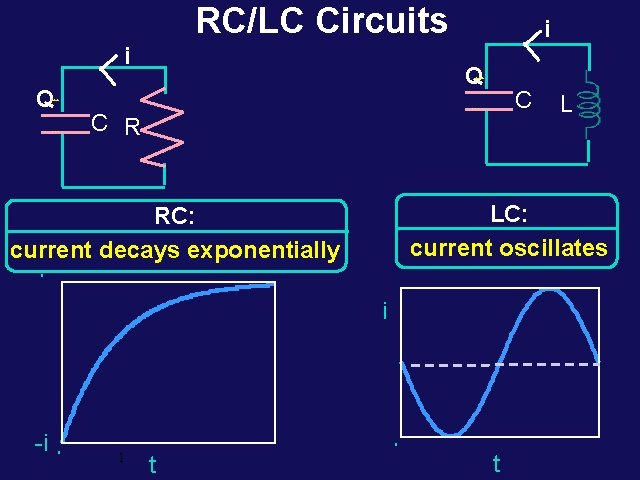 RC/LC Circuits

i
Q
C
R

i
Q
C
L

RC:
current decays exponentially

LC:
current oscillates

-i
1
t

i
t